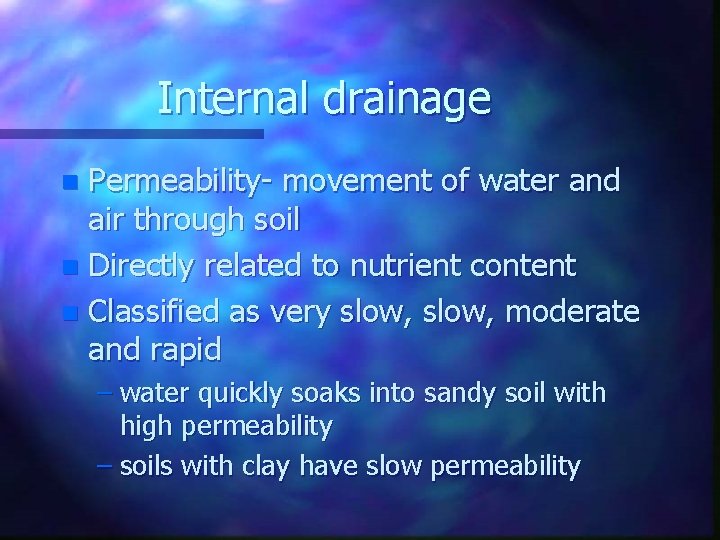 Internal drainage

- Permeability- movement of water and air through soil
- Directly related to nutrient content
- Classified as very slow, slow, moderate and rapid
  – water quickly soaks into sandy soil with high permeability
  – soils with clay have slow permeability